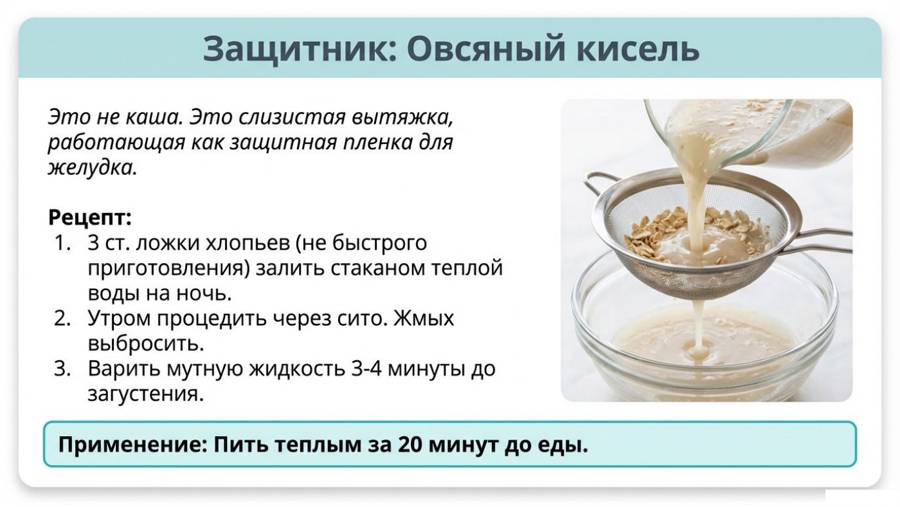 Защитник: Овсяный кисель

Это не каша. Это слизистая вытяжка, работающая как защитная пленка для желудка.

Рецепт:
1. 3 ст. ложки хлопьев (не быстрого приготовления) залить стаканом теплой воды на ночь.
2. Утром процедить через сито. Жмых выбросить.
3. Варить мутную жидкость 3-4 минуты до загустения.

Применение: Пить теплым за 20 минут до еды.